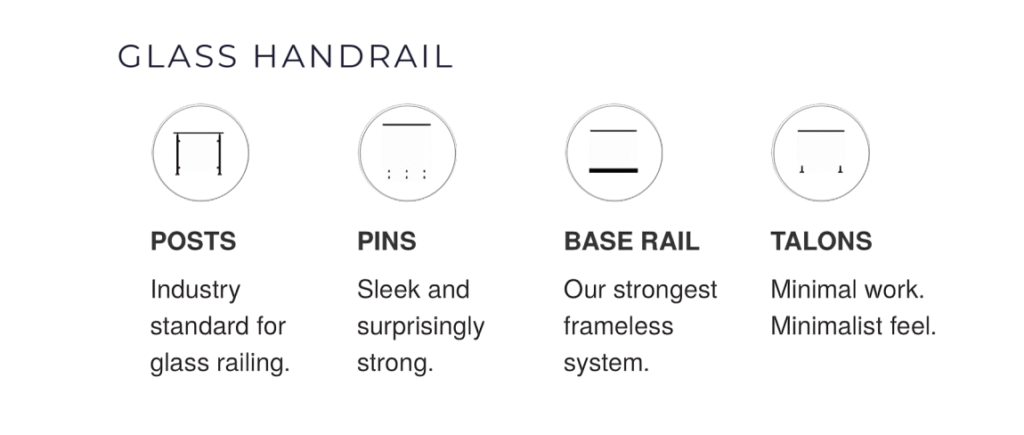 GLASS HANDRAIL

POSTS
Industry standard for glass railing.

PINS
Sleek and surprisingly strong.

BASE RAIL
Our strongest frameless system.

TALONS
Minimal work. Minimalist feel.